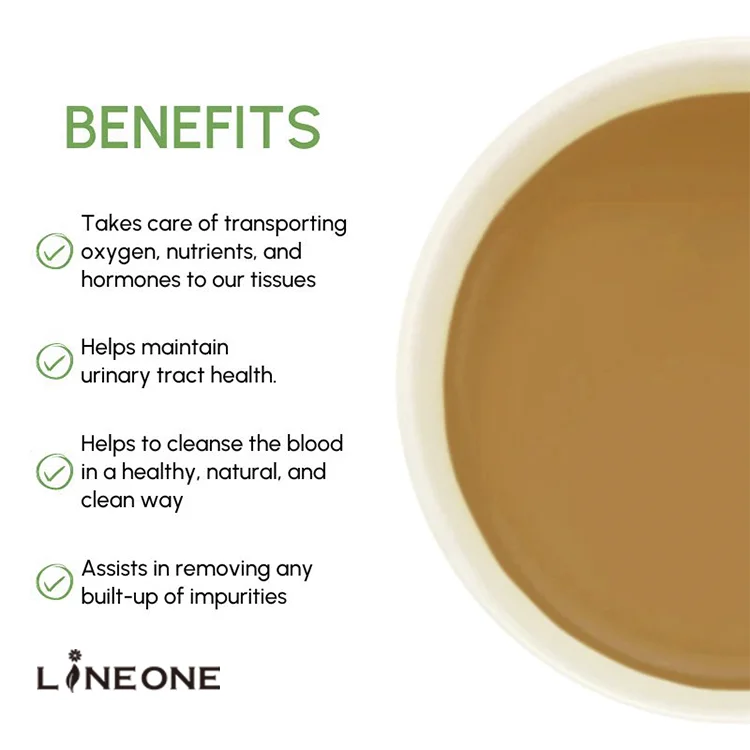 BENEFITS

Takes care of transporting oxygen, nutrients, and hormones to our tissues

Helps maintain urinary tract health.

Helps to cleanse the blood in a healthy, natural, and clean way

Assists in removing any built-up of impurities

LINEONE